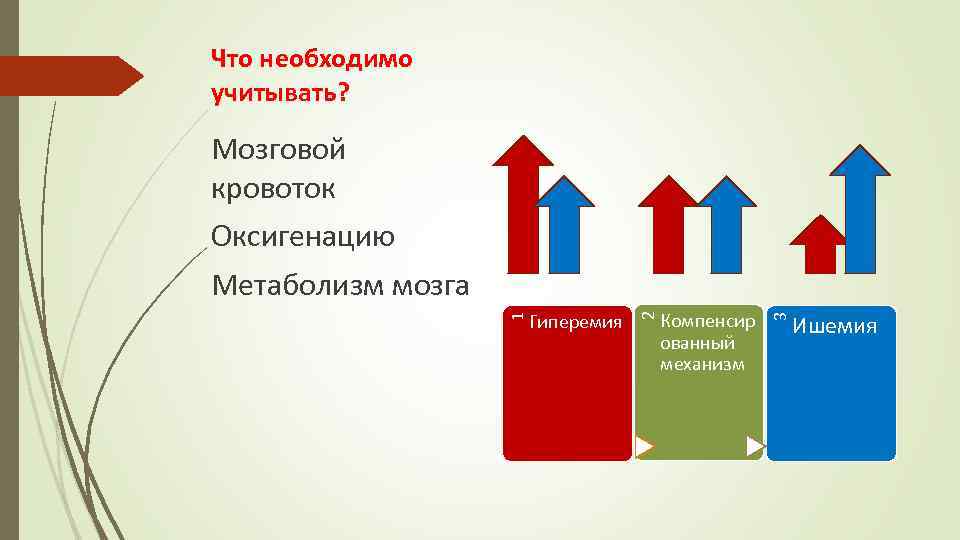 Что необходимо учитывать?

Мозговой кровоток

Оксигенацию

Метаболизм мозга

1 Гиперемия

2 Компенсированный механизм

3 Ишемия